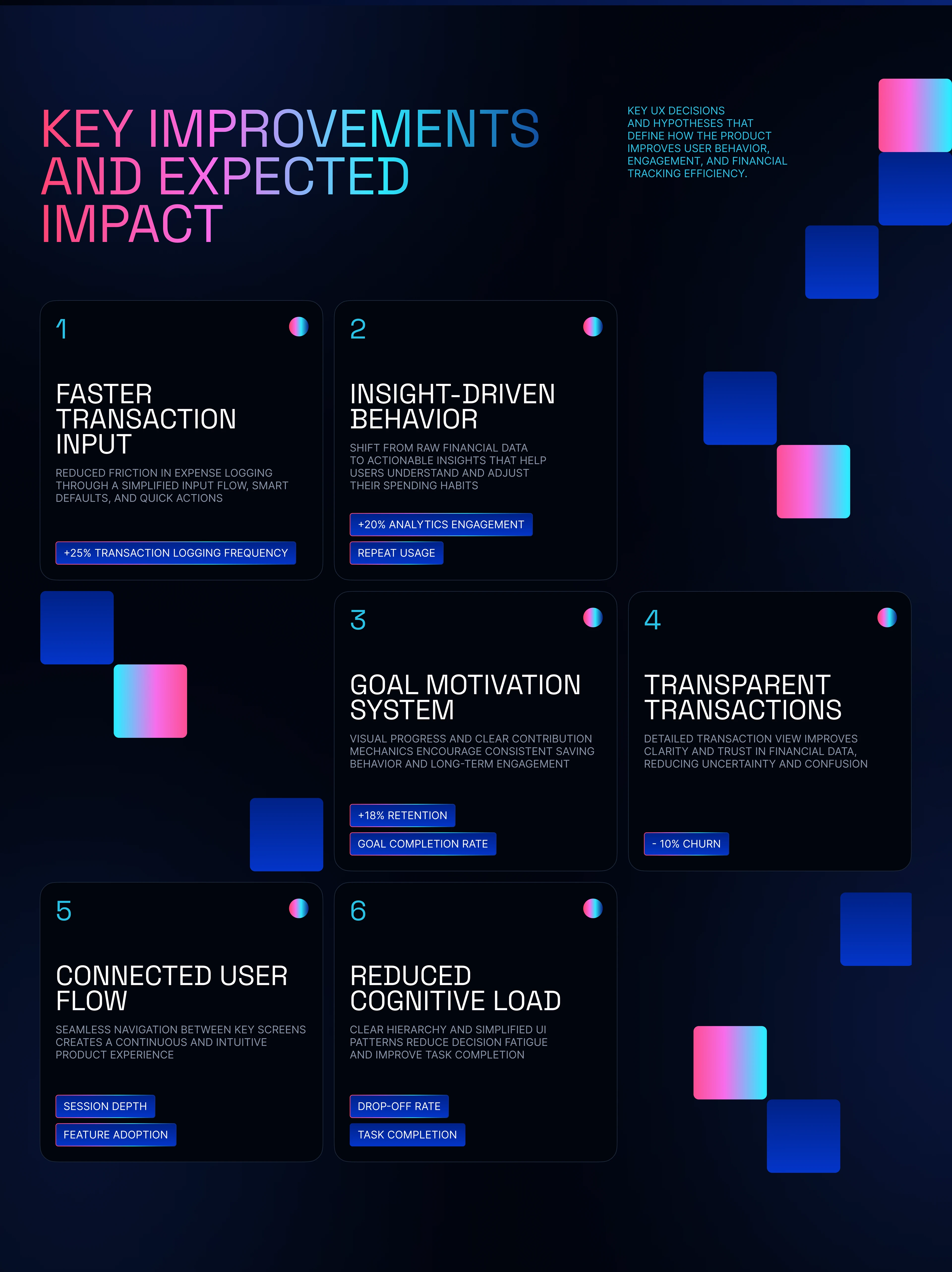 KEY IMPROVEMENTS AND EXPECTED IMPACT

KEY UX DECISIONS AND HYPOTHESES THAT DEFINE HOW THE PRODUCT IMPROVES USER BEHAVIOR, ENGAGEMENT, AND FINANCIAL TRACKING EFFICIENCY.

1

FASTER TRANSACTION INPUT

REDUCED FRICTION IN EXPENSE LOGGING THROUGH A SIMPLIFIED INPUT FLOW, SMART DEFAULTS, AND QUICK ACTIONS

+25% TRANSACTION LOGGING FREQUENCY

2

INSIGHT-DRIVEN BEHAVIOR

SHIFT FROM RAW FINANCIAL DATA TO ACTIONABLE INSIGHTS THAT HELP USERS UNDERSTAND AND ADJUST THEIR SPENDING HABITS

+20% ANALYTICS ENGAGEMENT

REPEAT USAGE

3

GOAL MOTIVATION SYSTEM

VISUAL PROGRESS AND CLEAR CONTRIBUTION MECHANICS ENCOURAGE CONSISTENT SAVING BEHAVIOR AND LONG-TERM ENGAGEMENT

+18% RETENTION

GOAL COMPLETION RATE

4

TRANSPARENT TRANSACTIONS

DETAILED TRANSACTION VIEW IMPROVES CLARITY AND TRUST IN FINANCIAL DATA, REDUCING UNCERTAINTY AND CONFUSION

- 10% CHURN

5

CONNECTED USER FLOW

SEAMLESS NAVIGATION BETWEEN KEY SCREENS CREATES A CONTINUOUS AND INTUITIVE PRODUCT EXPERIENCE

SESSION DEPTH

FEATURE ADOPTION

6

REDUCED COGNITIVE LOAD

CLEAR HIERARCHY AND SIMPLIFIED UI PATTERNS REDUCE DECISION FATIGUE AND IMPROVE TASK COMPLETION

DROP-OFF RATE

TASK COMPLETION